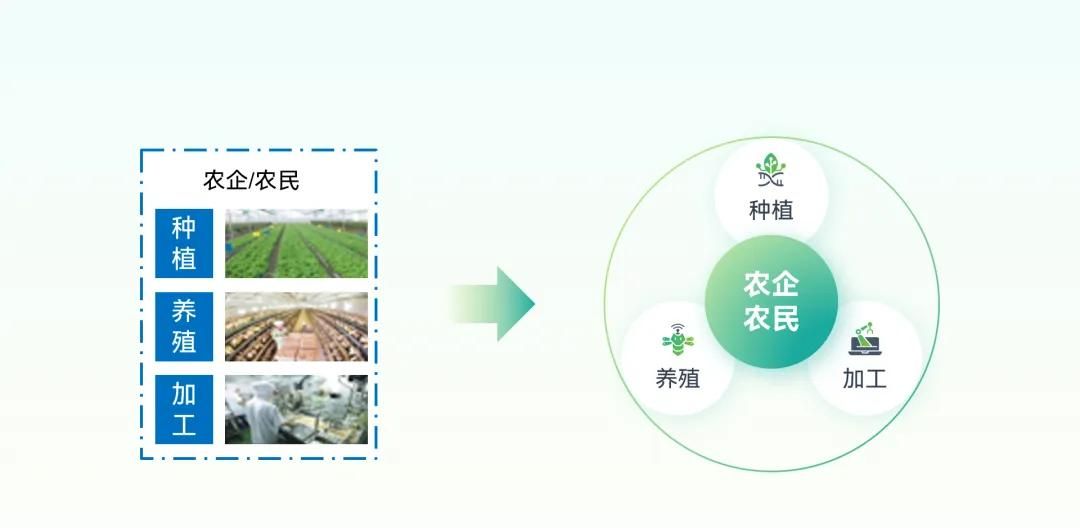 农企/农民

种植

养殖

加工

种植

农企
农民

养殖

加工